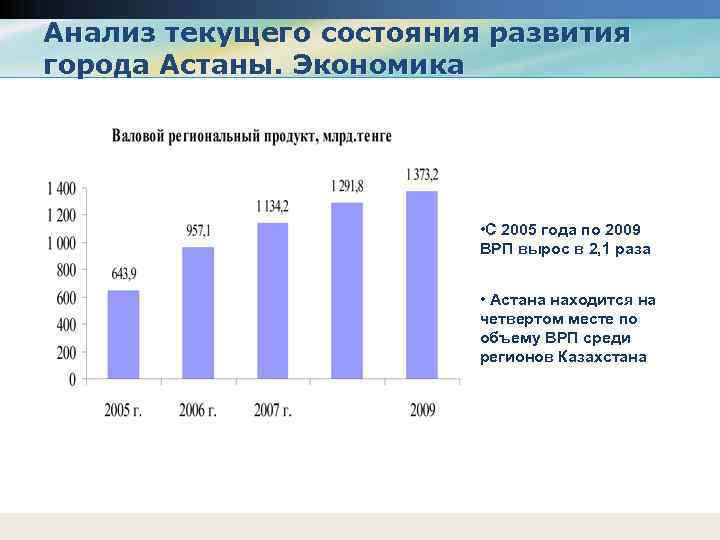 Анализ текущего состояния развития города Астаны. Экономика

Валовой региональный продукт, млрд.тенге

1 400
1 200
1 000
800
600
400
200
0

643,9
957,1
1 134,2
1 291,8
1 373,2

2005 г.
2006 г.
2007 г.
2009

•С 2005 года по 2009 ВРП вырос в 2,1 раза

• Астана находится на четвертом месте по объему ВРП среди регионов Казахстана